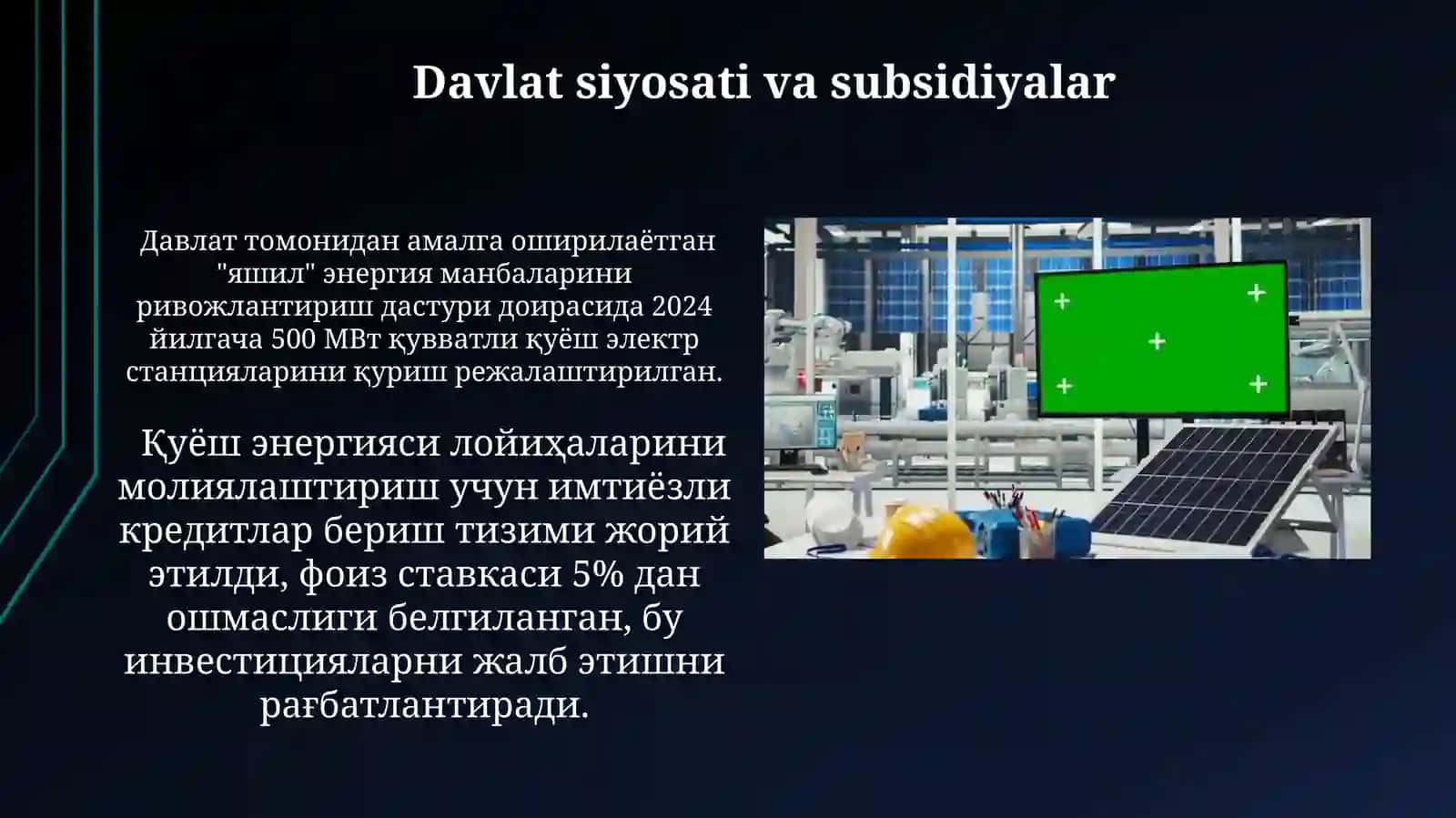 Davlat siyosati va subsidiyalar

Давлат томонидан амалга оширилаётган "яшил" энергия манбаларини ривожлантириш дастури доирасида 2024 йилгача 500 МВт қувватли қуёш электр станцияларини қуриш режалаштирилган.

Қуёш энергияси лойиҳаларини молиялаштириш учун имтиёзли кредитлар бериш тизими жорий этилди, фоиз ставкаси 5% дан ошмаслиги белгиланган, бу инвестицияларни жалб этишни рағбатлантиради.